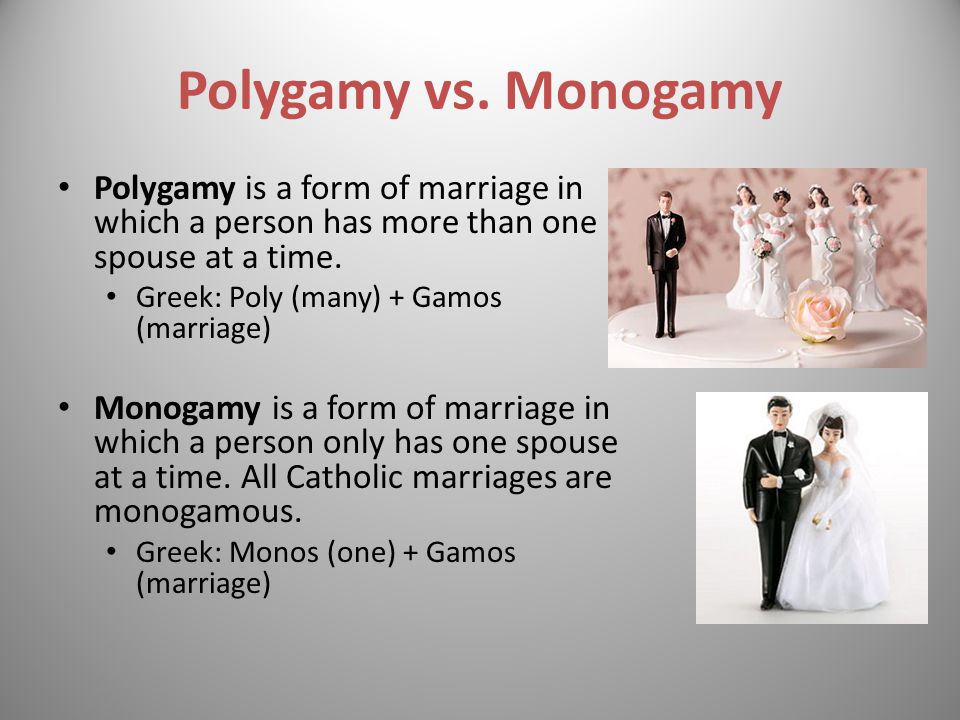 Polygamy vs. Monogamy

• Polygamy is a form of marriage in which a person has more than one spouse at a time.
  • Greek: Poly (many) + Gamos (marriage)

• Monogamy is a form of marriage in which a person only has one spouse at a time. All Catholic marriages are monogamous.
  • Greek: Monos (one) + Gamos (marriage)